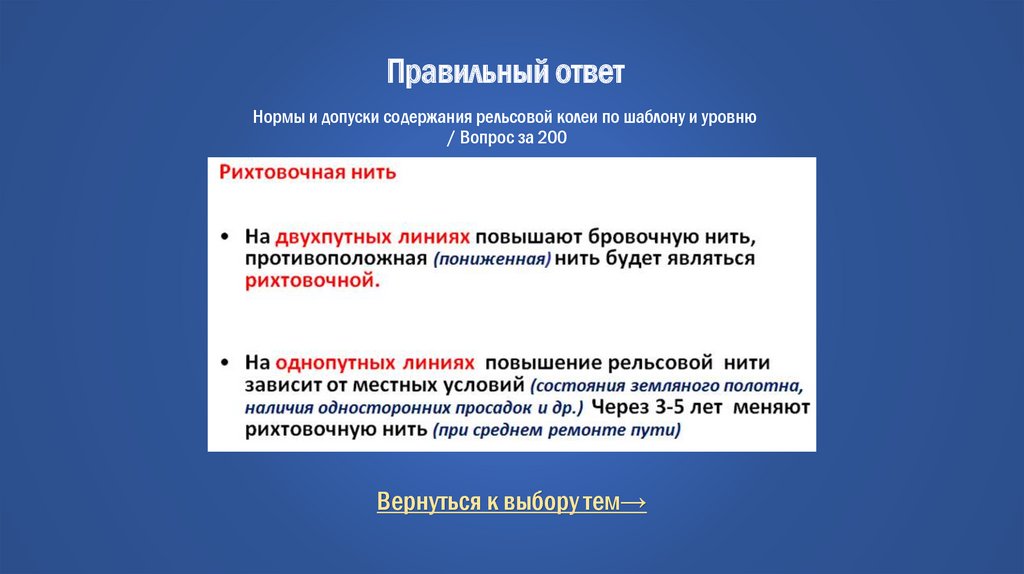 Правильный ответ

Нормы и допуски содержания рельсовой колеи по шаблону и уровню / Вопрос за 200

Рихтовочная нить

• На двухпутных линиях повышают бровочную нить, противоположная (пониженная) нить будет являться рихтовочной.

• На однопутных линиях повышение рельсовой нити зависит от местных условий (состояния земляного полотна, наличия односторонних просадок и др.) Через 3-5 лет меняют рихтовочную нить (при среднем ремонте пути)

Вернуться к выбору тем→